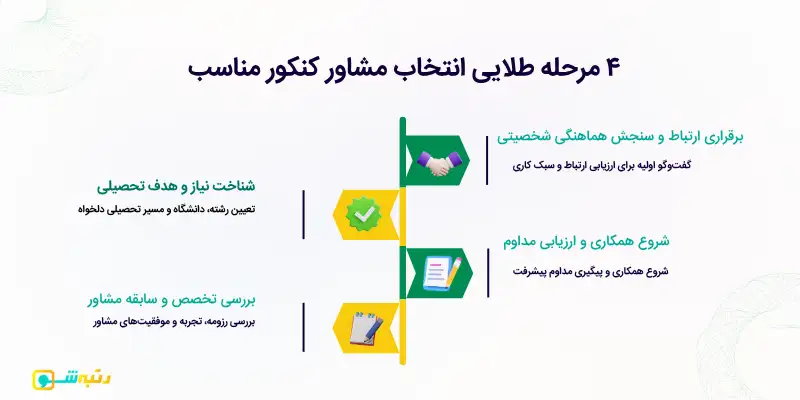 ۴ مرحله طلایی انتخاب مشاور کنکور مناسب

برقراری ارتباط و سنجش هماهنگی شخصیتی

گفت‌وگو اولیه برای ارزیابی ارتباط و سبک کاری

شناخت نیاز و هدف تحصیلی

تعیین رشته، دانشگاه و مسیر تحصیلی دلخواه

شروع همکاری و ارزیابی مداوم

شروع همکاری و پیگیری مداوم پیشرفت

بررسی تخصص و سابقه مشاور

بررسی رزومه، تجربه و موفقیت‌های مشاور

رتبه‌شو